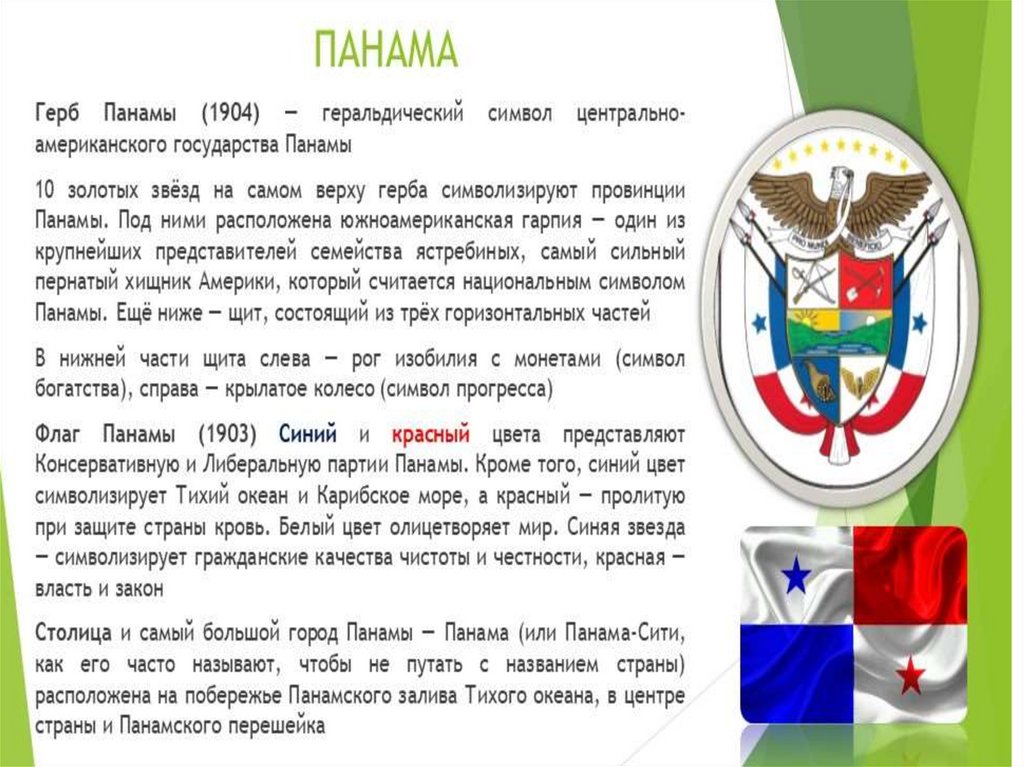 ПАНАМА

Герб Панамы (1904) — геральдический символ центрально-американского государства Панамы

10 золотых звёзд на самом верху герба символизируют провинции Панамы. Под ними расположена южноамериканская гарпия — один из крупнейших представителей семейства ястребиных, самый сильный пернатый хищник Америки, который считается национальным символом Панамы. Ещё ниже — щит, состоящий из трёх горизонтальных частей

В нижней части щита слева — рог изобилия с монетами (символ богатства), справа — крылатое колесо (символ прогресса)

Флаг Панамы (1903) Синий и красный цвета представляют Консервативную и Либеральную партии Панамы. Кроме того, синий цвет символизирует Тихий океан и Карибское море, а красный — пролитую при защите страны кровь. Белый цвет олицетворяет мир. Синяя звезда — символизирует гражданские качества чистоты и честности, красная — власть и закон

Столица и самый большой город Панамы — Панама (или Панама-Сити, как его часто называют, чтобы не путать с названием страны) расположена на побережье Панамского залива Тихого океана, в центре страны и Панамского перешейка

PRO MUNDI BENEFICIO